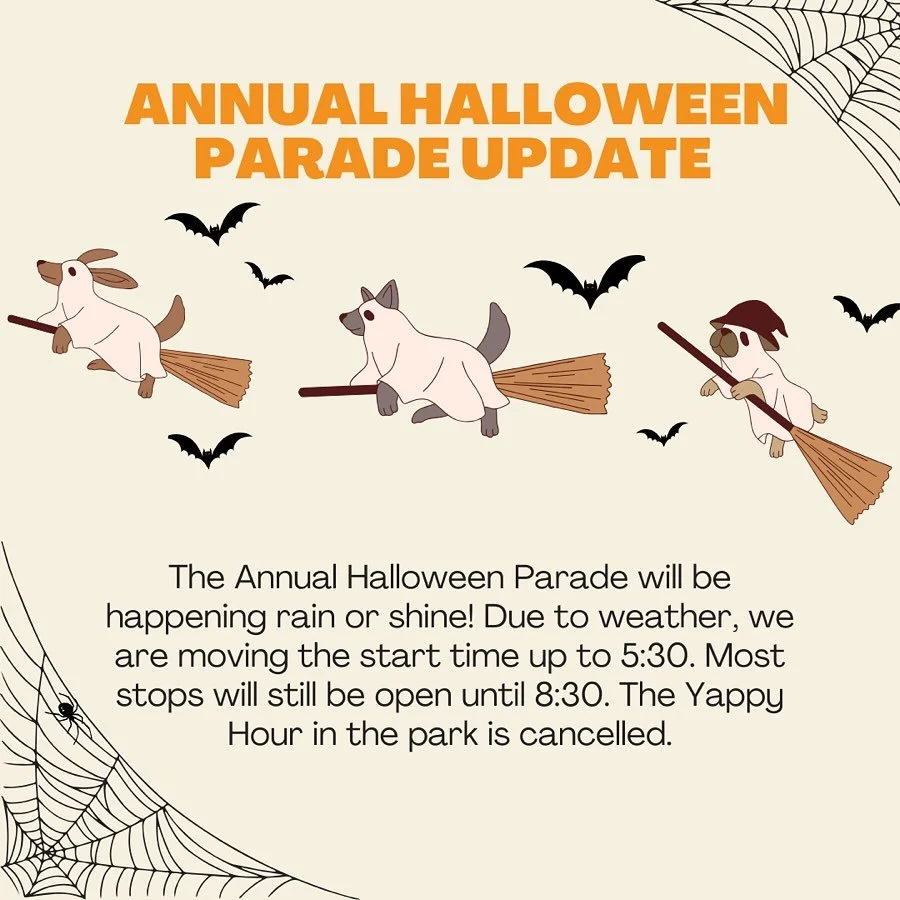 ANNUAL HALLOWEEN PARADE UPDATE

The Annual Halloween Parade will be happening rain or shine! Due to weather, we are moving the start time up to 5:30. Most stops will still be open until 8:30. The Yappy Hour in the park is cancelled.